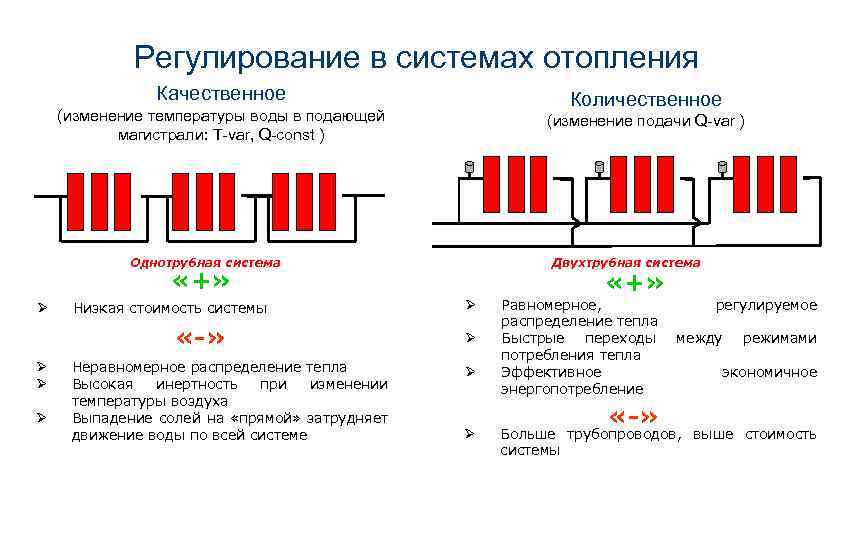 Регулирование в системах отопления

Качественное
(изменение температуры воды в подающей магистрали: T-var, Q-const )

Однотрубная система
«+»
➢ Низкая стоимость системы
«-»
➢ Неравномерное распределение тепла
➢ Высокая инертность при изменении температуры воздуха
➢ Выпадение солей на «прямой» затрудняет движение воды по всей системе

Количественное
(изменение подачи Q-var )

Двухтрубная система
«+»
➢ Равномерное, регулируемое распределение тепла
➢ Быстрые переходы между режимами потребления тепла
➢ Эффективное экономичное энергопотребление
«-»
➢ Больше трубопроводов, выше стоимость системы